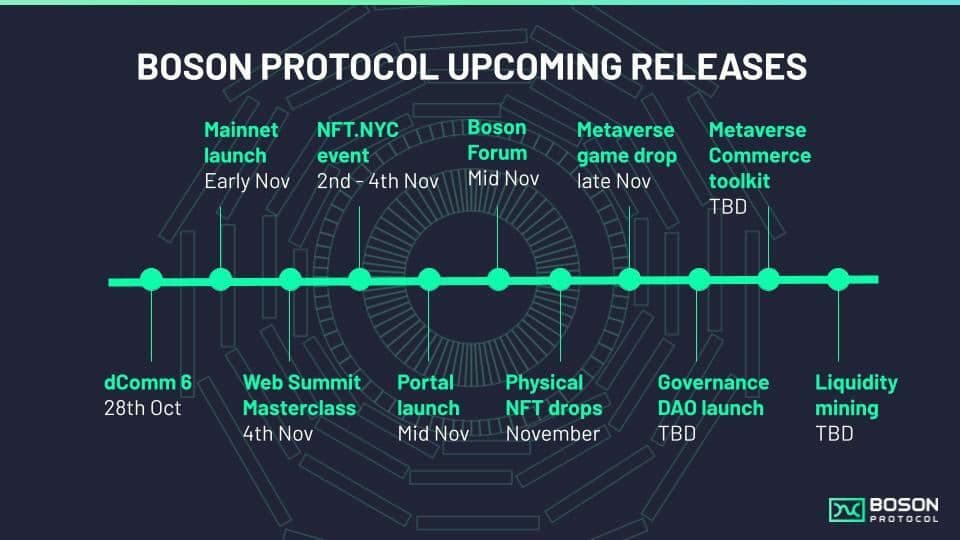 BOSON PROTOCOL UPCOMING RELEASES

Mainnet launch
Early Nov

NFT.NYC event
2nd - 4th Nov

Boson Forum
Mid Nov

Metaverse game drop
late Nov

Metaverse Commerce toolkit
TBD

dComm 6
28th Oct

Web Summit Masterclass
4th Nov

Portal launch
Mid Nov

Physical NFT drops
November

Governance DAO launch
TBD

Liquidity mining
TBD

BOSON PROTOCOL